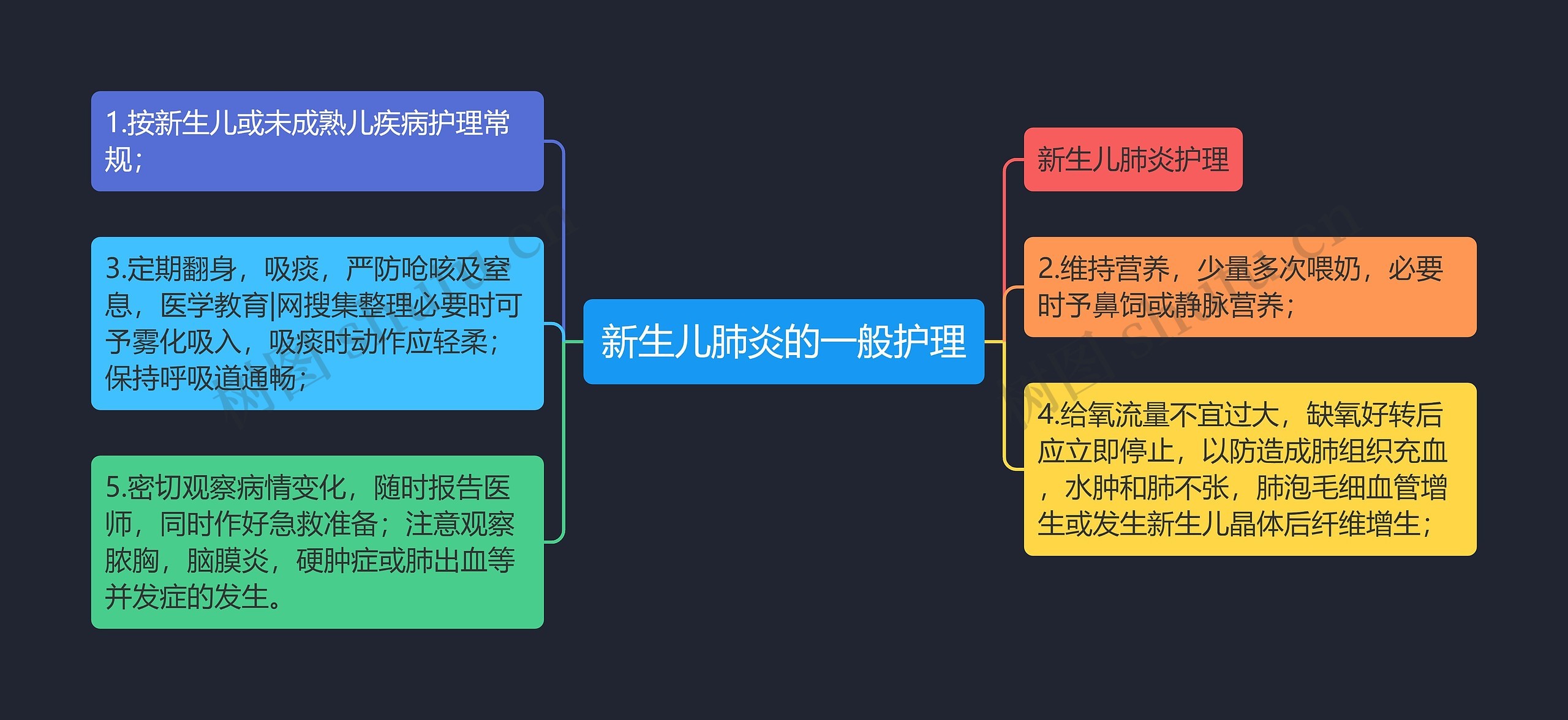 新生儿肺炎的一般护理

1.按新生儿或未成熟儿疾病护理常规；

3.定期翻身，吸痰，严防呛咳及窒息，医学教育|网搜集整理必要时可予雾化吸入，吸痰时动作应轻柔；保持呼吸道通畅；

5.密切观察病情变化，随时报告医师，同时作好急救准备；注意观察脓胸，脑膜炎，硬肿症或肺出血等并发症的发生。

新生儿肺炎护理

2.维持营养，少量多次喂奶，必要时予鼻饲或静脉营养；

4.给氧流量不宜过大，缺氧好转后应立即停止，以防造成肺组织充血，水肿和肺不张，肺泡毛细血管增生或发生新生儿晶体后纤维增生；

树图 shutu.cn

树图 shutu.cn